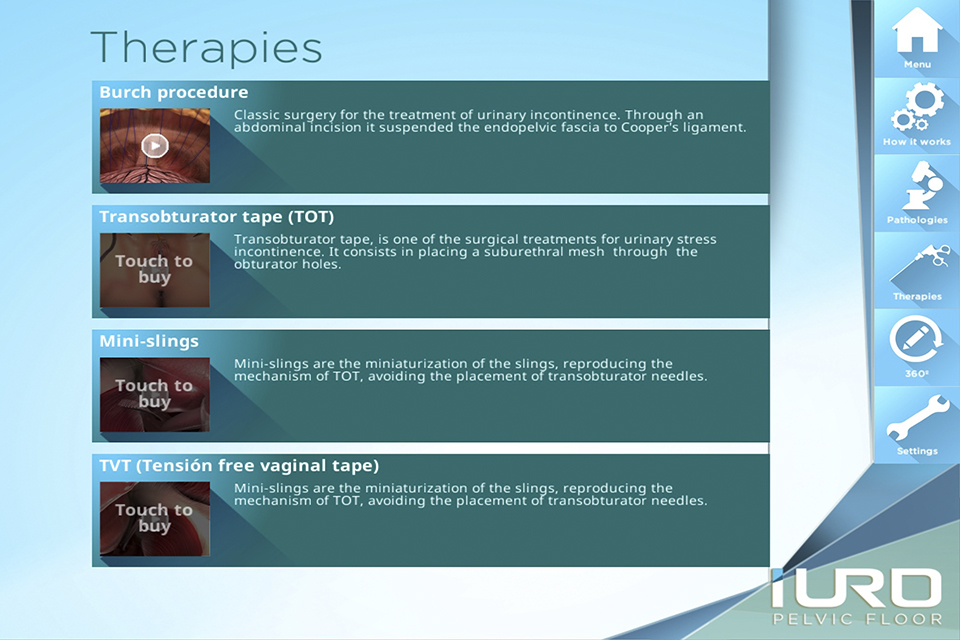 Therapies

Burch procedure

Classic surgery for the treatment of urinary incontinence. Through an abdominal incision it suspended the endopelvic fascia to Cooper's ligament.

Transobturator tape (TOT)

Touch to buy

Transobturator tape, is one of the surgical treatments for urinary stress incontinence. It consists in placing a suburethral mesh through the obturator holes.

Mini-slings

Touch to buy

Mini-slings are the miniaturization of the slings, reproducing the mechanism of TOT, avoiding the placement of transobturator needles.

TVT (Tensión free vaginal tape)

Touch to buy

Mini-slings are the miniaturization of the slings, reproducing the mechanism of TOT, avoiding the placement of transobturator needles.

Menu

How it works

Pathologies

Therapies

360º

Settings

IURO
PELVIC FLOOR